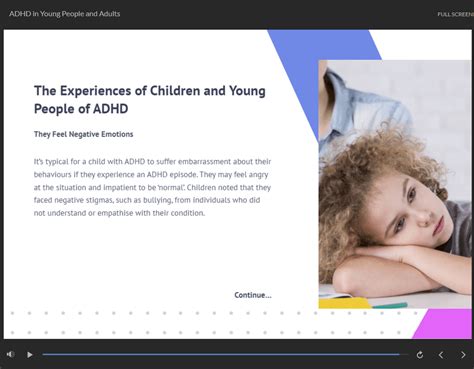 ADHD in Young People and Adults

FULL SCREEN

The Experiences of Children and Young People of ADHD

They Feel Negative Emotions

It's typical for a child with ADHD to suffer embarrassment about their behaviours if they experience an ADHD episode. They may feel angry at the situation and impatient to be 'normal'. Children noted that they faced negative stigmas, such as bullying, from individuals who did not understand or empathise with their condition.

Continue...